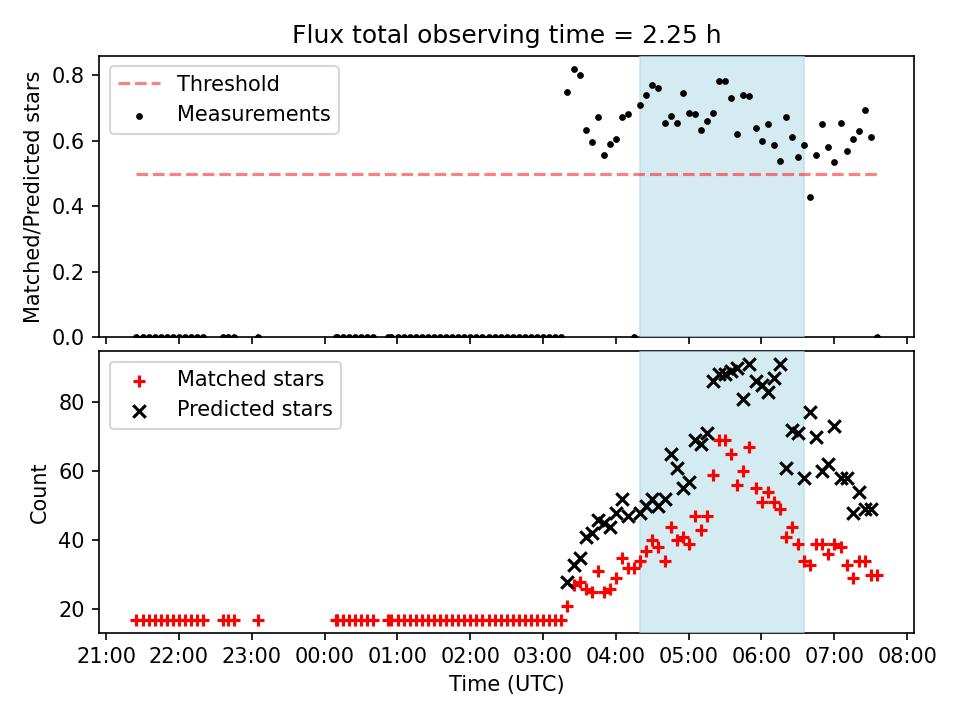 Flux total observing time = 2.25 h

Threshold
Measurements

Matched/Predicted stars

0.8
0.6
0.4
0.2
0.0

Matched stars
Predicted stars

Count

80
60
40
20

21:00 22:00 23:00 00:00 01:00 02:00 03:00 04:00 05:00 06:00 07:00 08:00
Time (UTC)